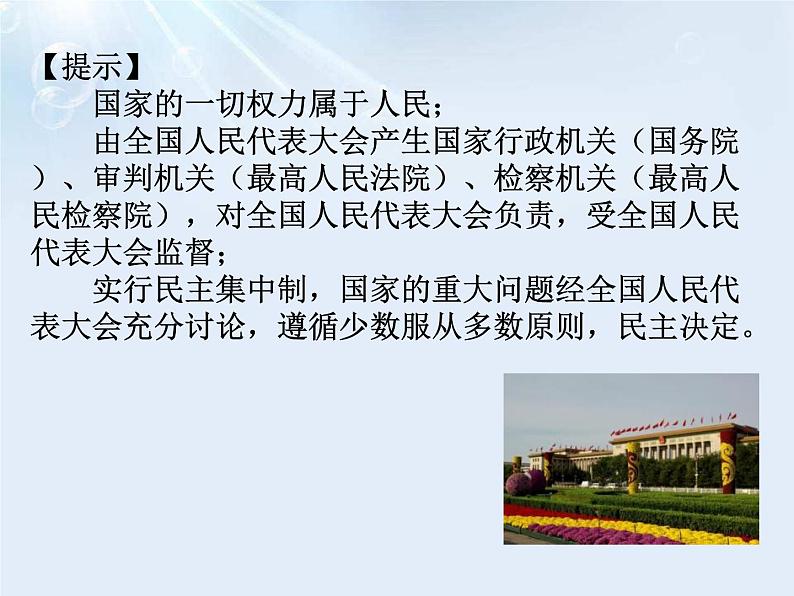 【提示】

国家的一切权力属于人民；

由全国人民代表大会产生国家行政机关（国务院）、审判机关（最高人民法院）、检察机关（最高人民检察院），对全国人民代表大会负责，受全国人民代表大会监督；

实行民主集中制，国家的重大问题经全国人民代表大会充分讨论，遵循少数服从多数原则，民主决定。